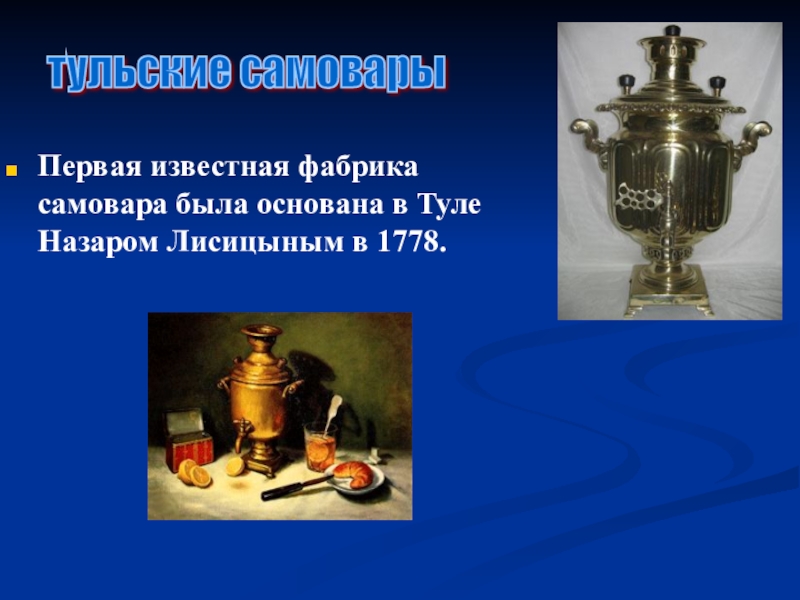 тульские самовары

Первая известная фабрика самовара была основана в Туле Назаром Лисицыным в 1778.